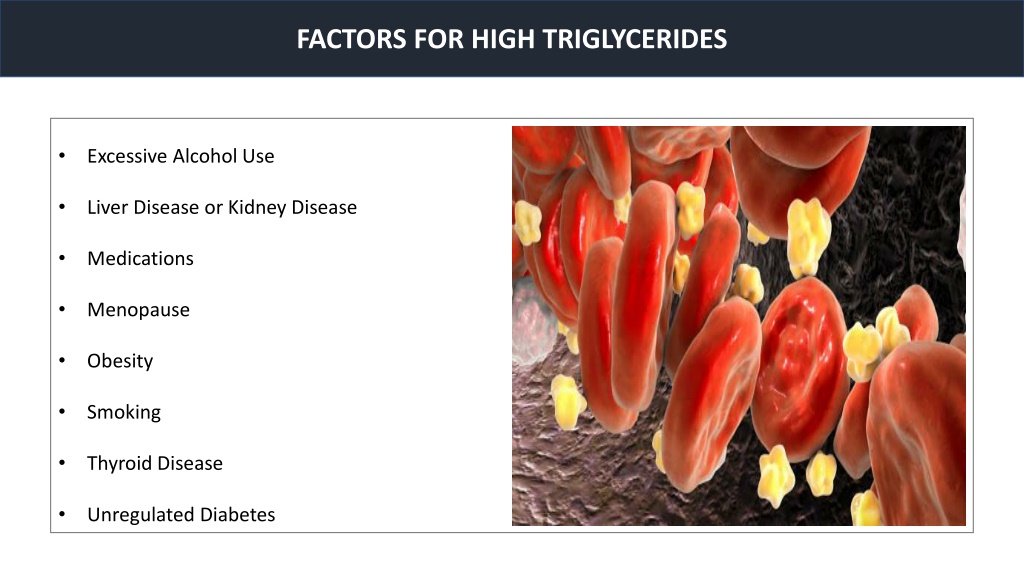 FACTORS FOR HIGH TRIGLYCERIDES

• Excessive Alcohol Use
• Liver Disease or Kidney Disease
• Medications
• Menopause
• Obesity
• Smoking
• Thyroid Disease
• Unregulated Diabetes